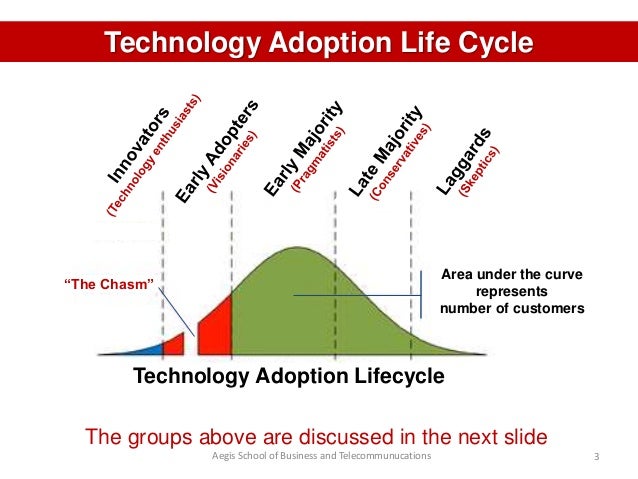 Technology Adoption Life Cycle

Innovators
(Technology enthusiasts)

Early Adopters
(Visionaries)

Early Majority
(Pragmatists)

Late Majority
(Conservatives)

Laggards
(Skeptics)

"The Chasm"

Area under the curve represents number of customers

Technology Adoption Lifecycle

The groups above are discussed in the next slide

Aegis School of Business and Telecommunucations

3